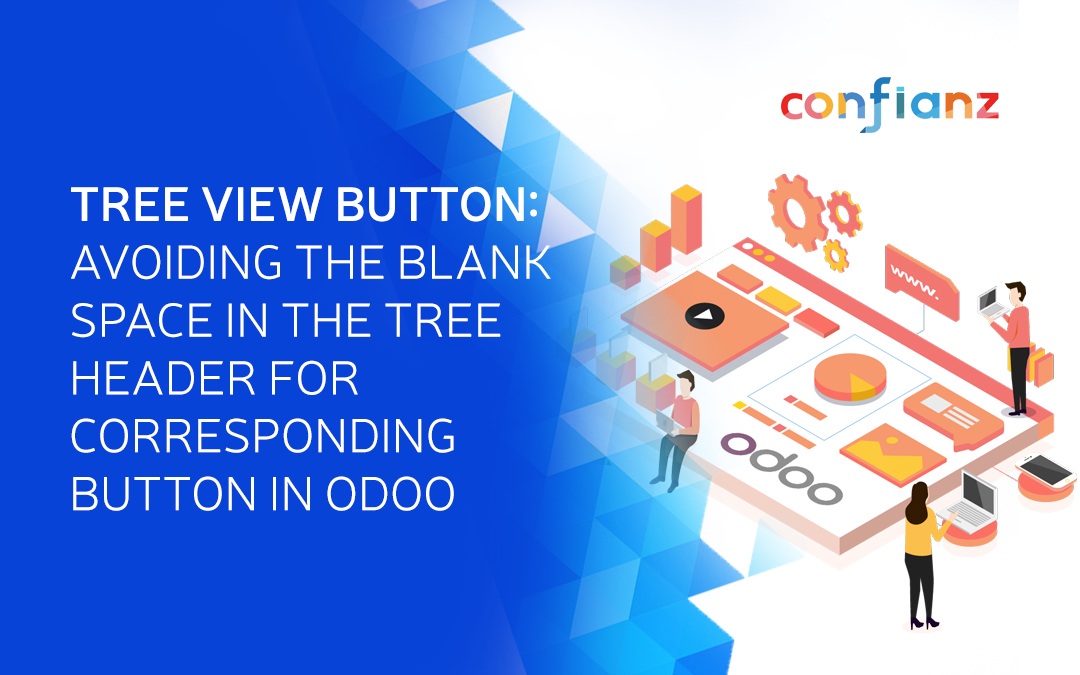 confianz

TREE VIEW BUTTON: AVOIDING THE BLANK SPACE IN THE TREE HEADER FOR CORRESPONDING BUTTON IN ODOO

www.

odoo